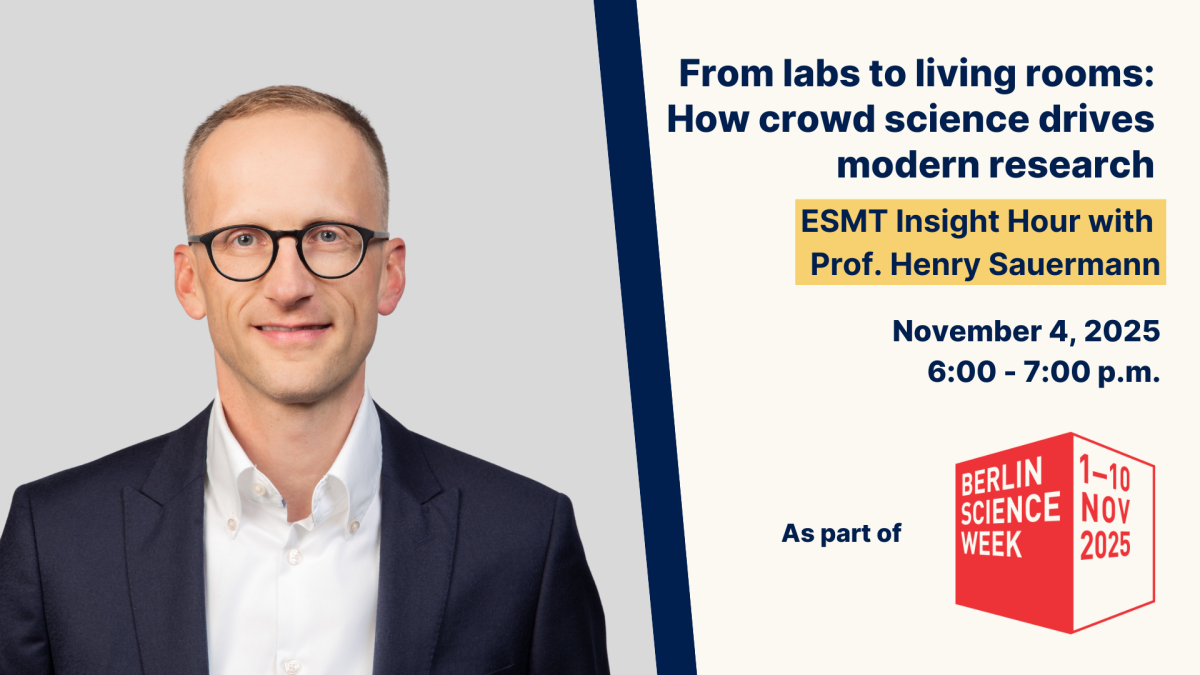 From labs to living rooms: How crowd science drives modern research

ESMT Insight Hour with Prof. Henry Sauermann

November 4, 2025
6:00 - 7:00 p.m.

As part of

BERLIN SCIENCE WEEK

1–10 NOV 2025